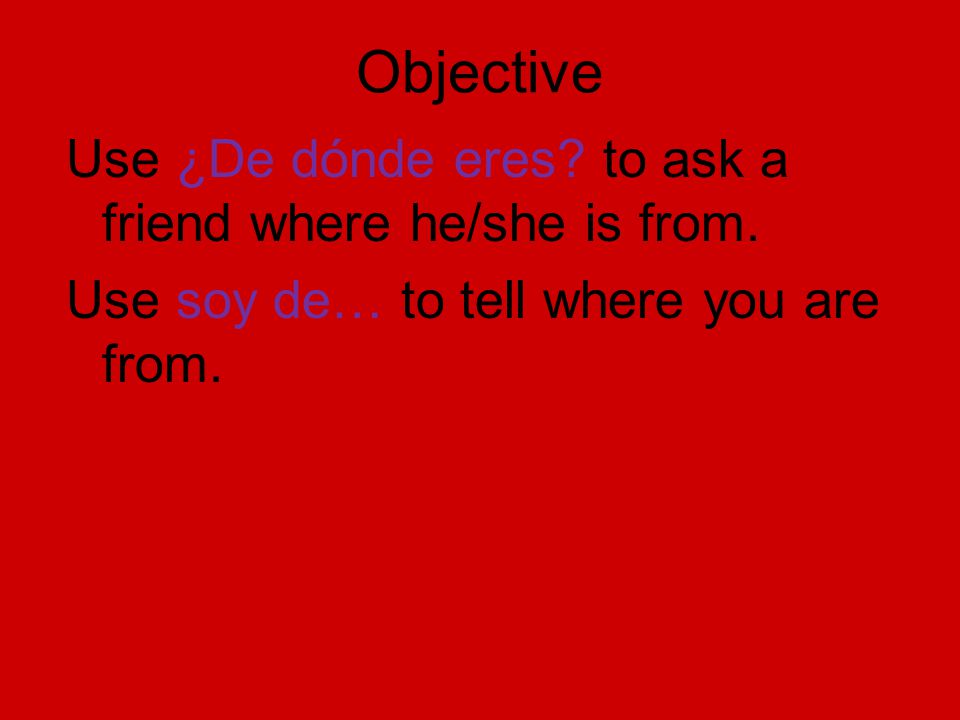 Objective

Use ¿De dónde eres? to ask a friend where he/she is from.

Use soy de… to tell where you are from.